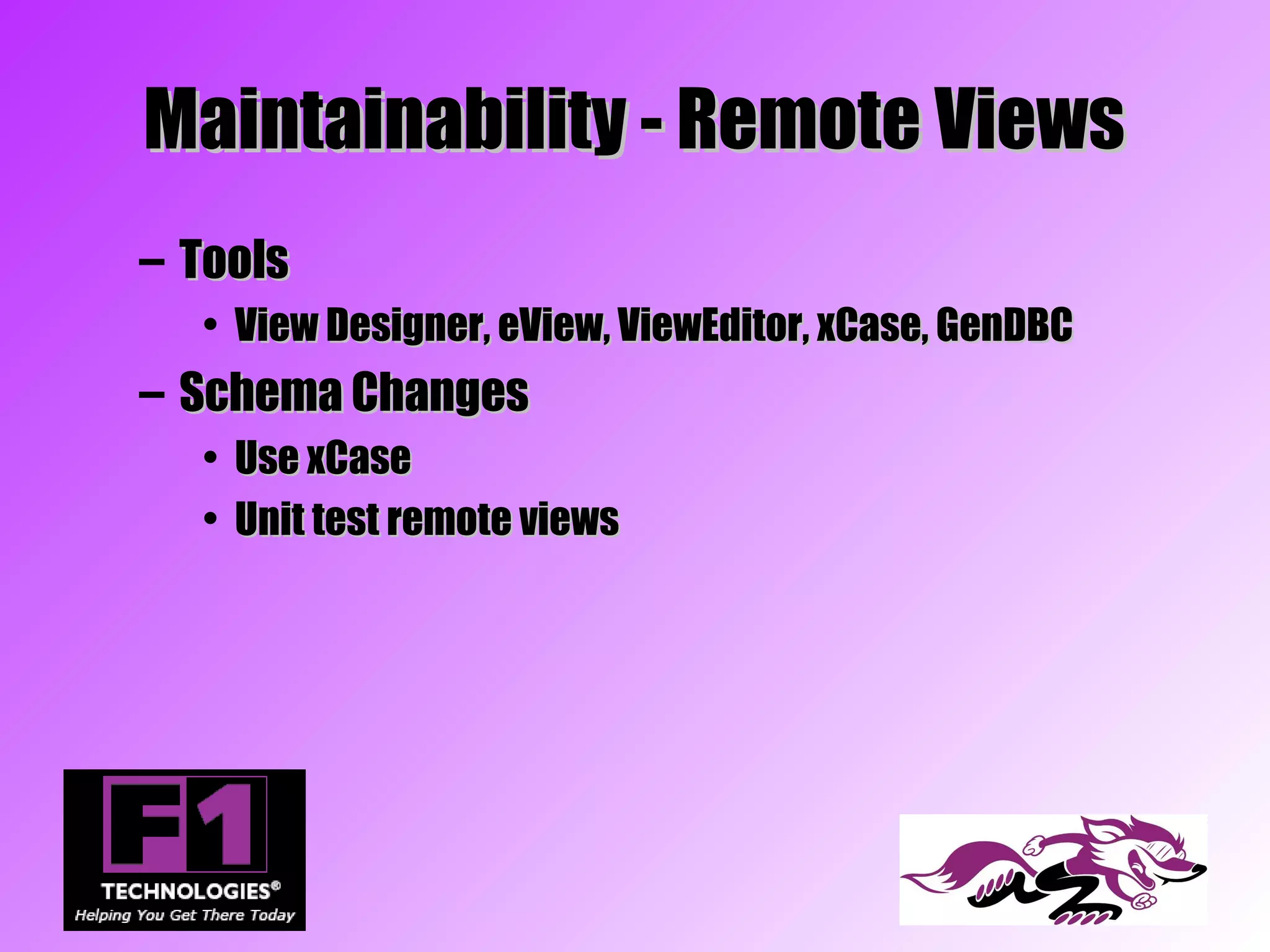 Maintainability - Remote Views

– Tools
• View Designer, eView, ViewEditor, xCase, GenDBC
– Schema Changes
• Use xCase
• Unit test remote views

F1
TECHNOLOGIES®
Helping You Get There Today